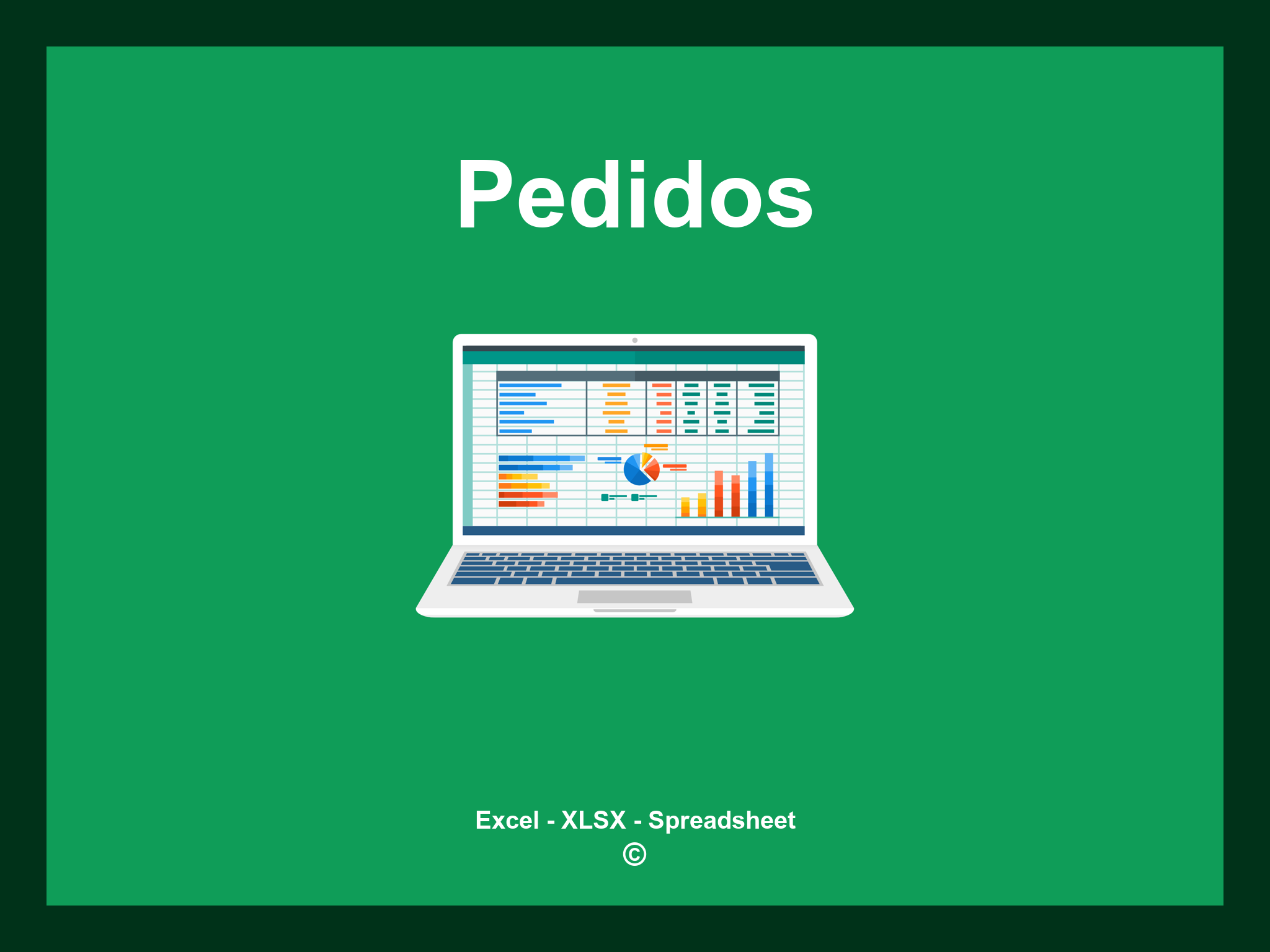 Pedidos

Excel - XLSX - Spreadsheet
©